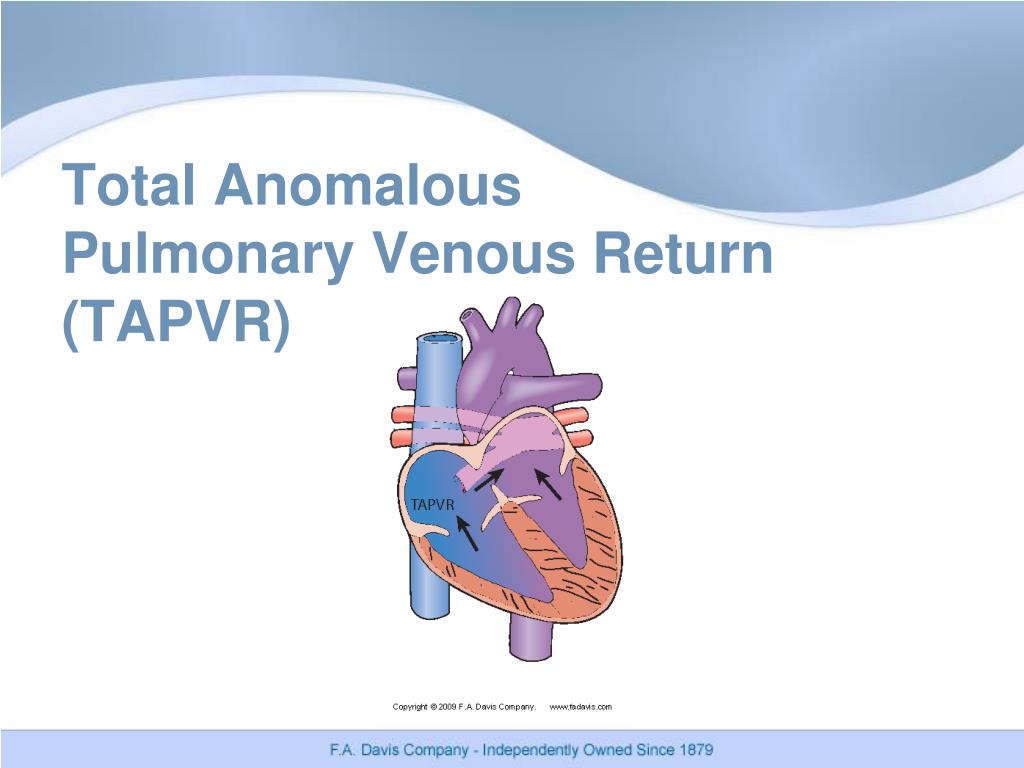 Total Anomalous Pulmonary Venous Return (TAPVR)

TAPVR

Copyright © 2009 F.A. Davis Company. www.fadavis.com

F.A. Davis Company - Independently Owned Since 1879